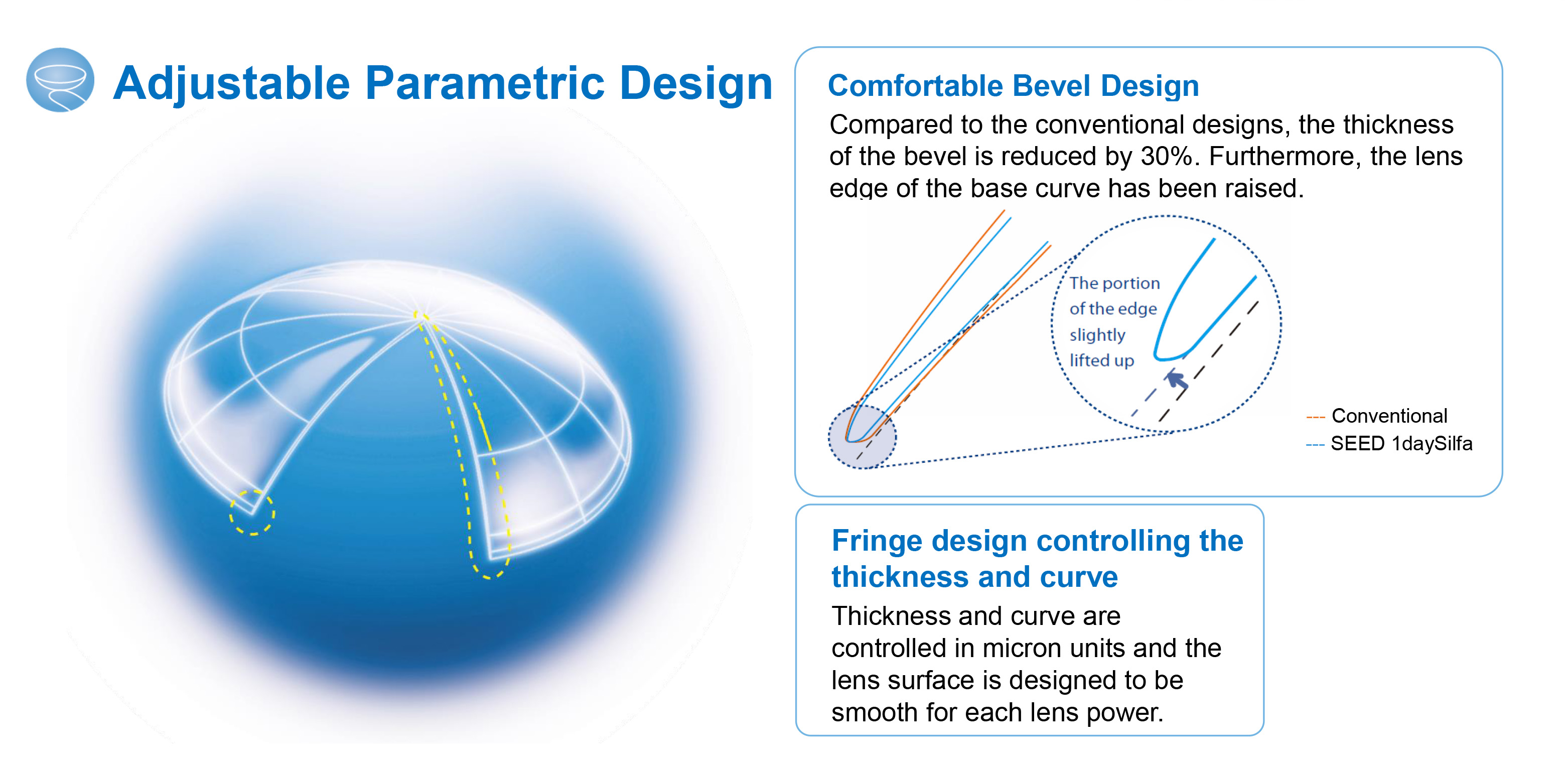 Adjustable Parametric Design

Comfortable Bevel Design

Compared to the conventional designs, the thickness of the bevel is reduced by 30%. Furthermore, the lens edge of the base curve has been raised.

The portion of the edge slightly lifted up

--- Conventional
--- SEED 1daySilfa

Fringe design controlling the thickness and curve

Thickness and curve are controlled in micron units and the lens surface is designed to be smooth for each lens power.